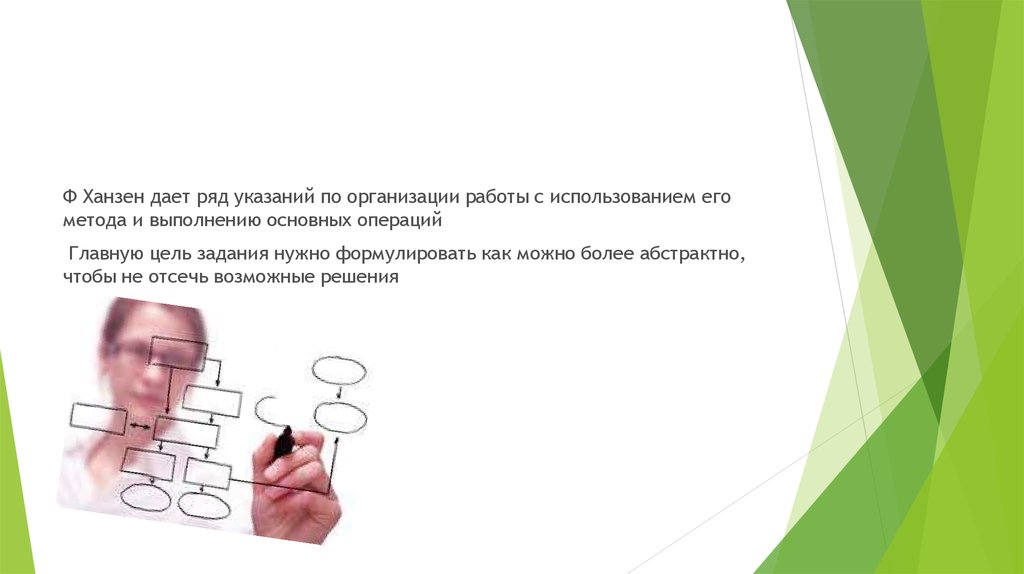 Ф Ханзен дает ряд указаний по организации работы с использованием его метода и выполнению основных операций

Главную цель задания нужно формулировать как можно более абстрактно, чтобы не отсечь возможные решения